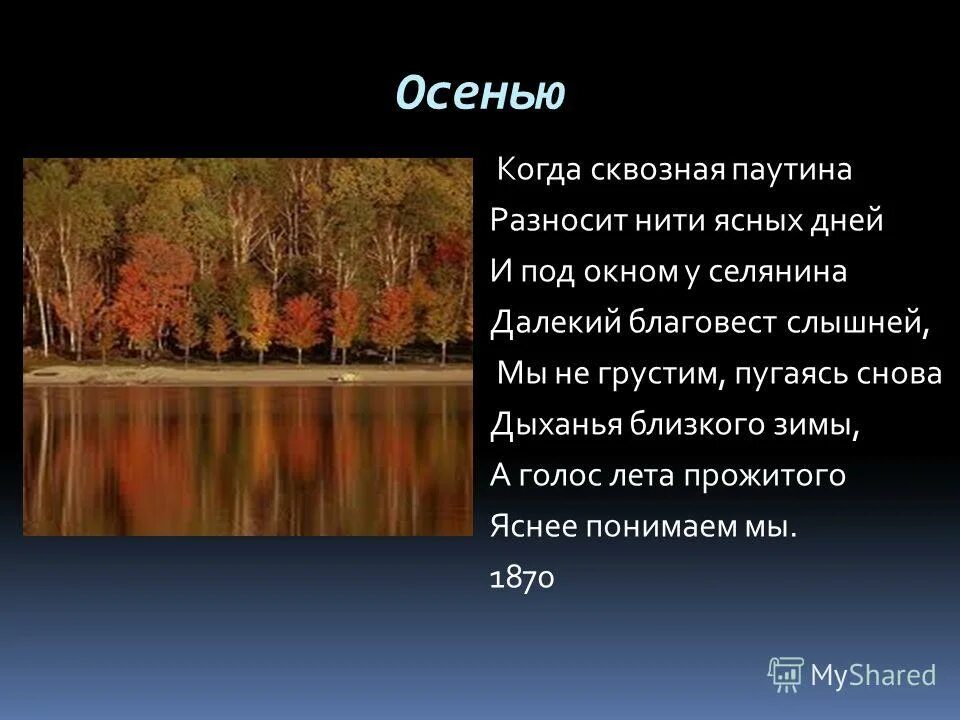 Осенью

Когда сквозная паутина
Разносит нити ясных дней
И под окном у селянина
Далекий благовест слышней,
Мы не грустим, пугаясь снова
Дыханья близкого зимы,
А голос лета прожитого
Яснее понимаем мы.
1870

MyShared